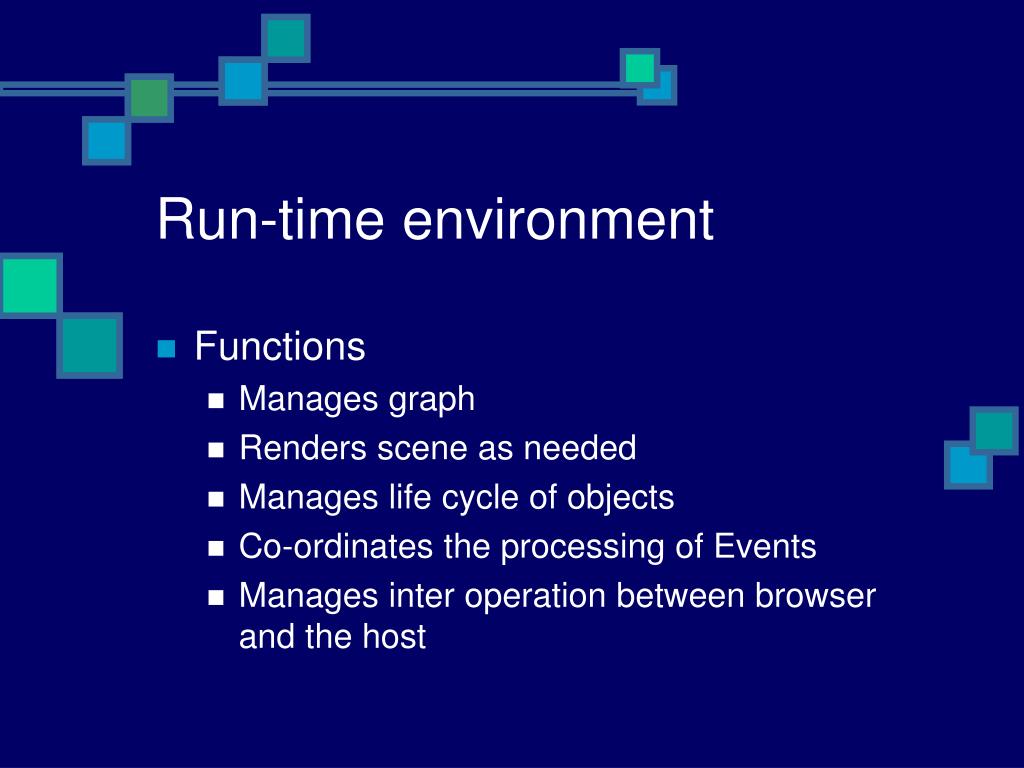 Run-time environment

Functions

Manages graph

Renders scene as needed

Manages life cycle of objects

Co-ordinates the processing of Events

Manages inter operation between browser and the host